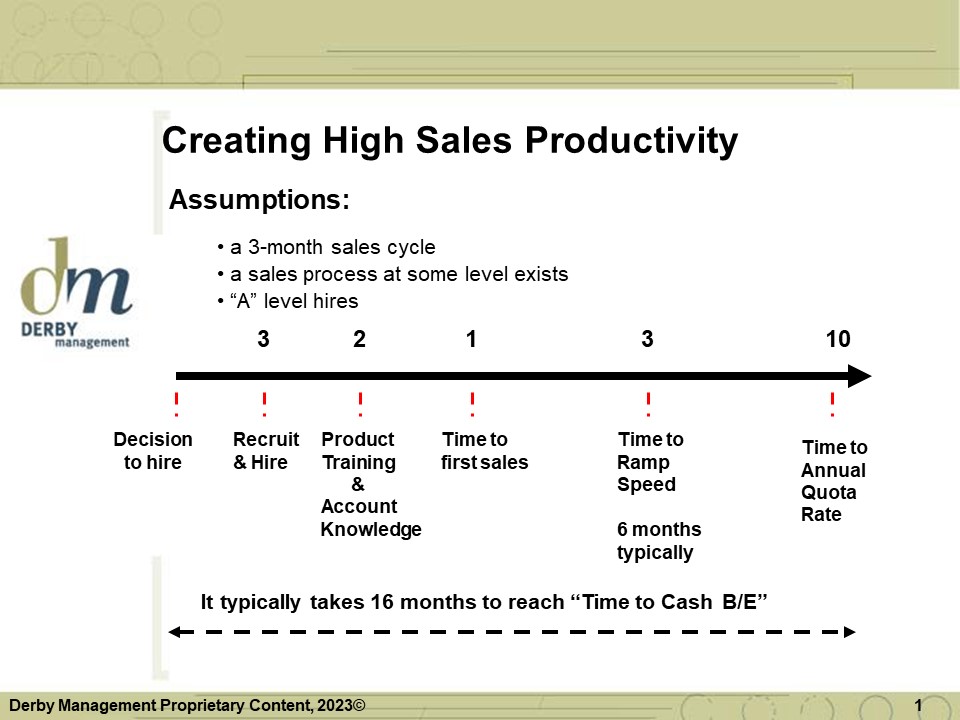 Creating High Sales Productivity

Assumptions:

• a 3-month sales cycle
• a sales process at some level exists
• “A” level hires

dm
DERBY management

3 2 1 3 10

! ! ! ! ! !

Decision to hire

Recruit & Hire

Product Training & Account Knowledge

Time to first sales

Time to Ramp Speed

6 months typically

Time to Annual Quota Rate

It typically takes 16 months to reach “Time to Cash B/E”

Derby Management Proprietary Content, 2023©

1